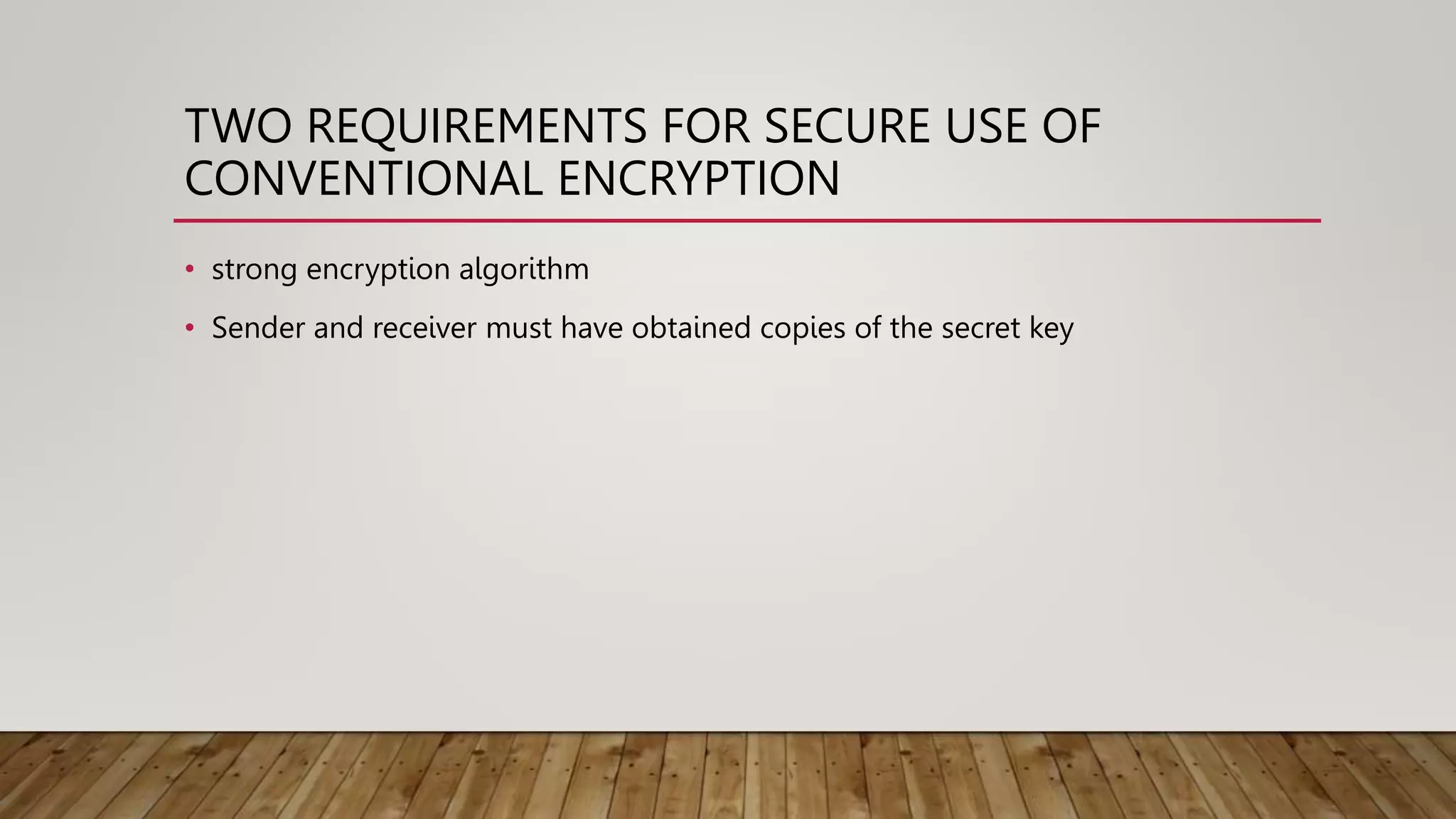 TWO REQUIREMENTS FOR SECURE USE OF CONVENTIONAL ENCRYPTION

• strong encryption algorithm
• Sender and receiver must have obtained copies of the secret key